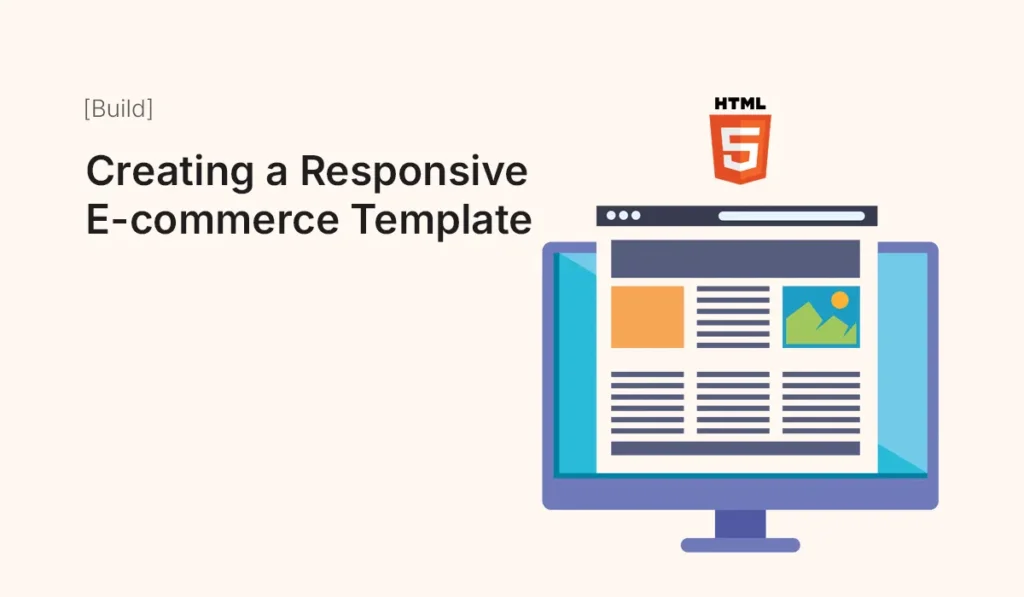 [Build]

Creating a Responsive E-commerce Template

HTML

5